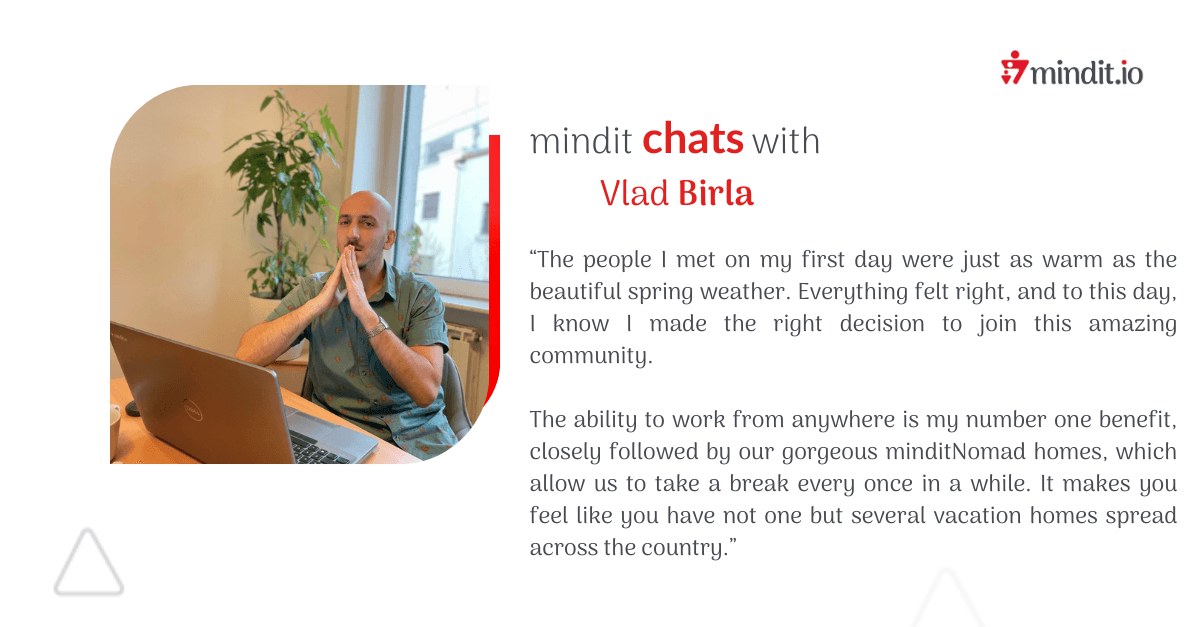 mindit.io

mindit chats with
Vlad Birla

“The people I met on my first day were just as warm as the beautiful spring weather. Everything felt right, and to this day, I know I made the right decision to join this amazing community.

The ability to work from anywhere is my number one benefit, closely followed by our gorgeous minditNomad homes, which allow us to take a break every once in a while. It makes you feel like you have not one but several vacation homes spread across the country.”